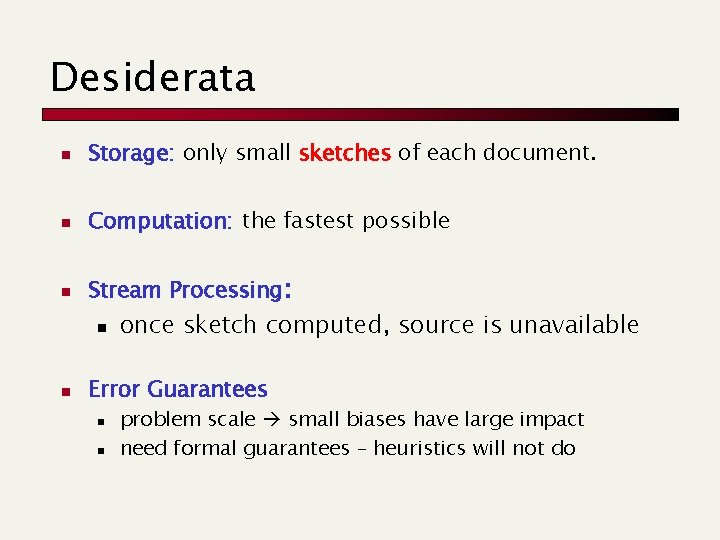 Desiderata

- Storage: only small sketches of each document.
- Computation: the fastest possible
- Stream Processing:
  - once sketch computed, source is unavailable
- Error Guarantees
  - problem scale → small biases have large impact
  - need formal guarantees – heuristics will not do